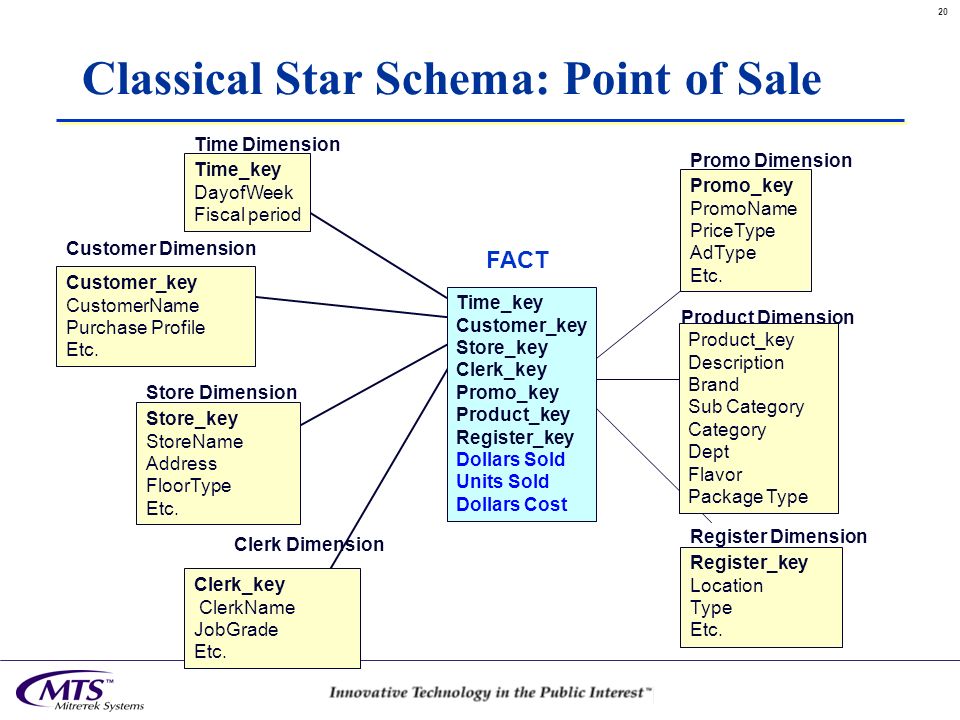 20

Classical Star Schema: Point of Sale

Time Dimension
Time_key
DayofWeek
Fiscal period

Customer Dimension
Customer_key
CustomerName
Purchase Profile
Etc.

Store Dimension
Store_key
StoreName
Address
FloorType
Etc.

Clerk Dimension
Clerk_key
ClerkName
JobGrade
Etc.

FACT
Time_key
Customer_key
Store_key
Clerk_key
Promo_key
Product_key
Register_key
Dollars Sold
Units Sold
Dollars Cost

Promo Dimension
Promo_key
PromoName
PriceType
AdType
Etc.

Product Dimension
Product_key
Description
Brand
Sub Category
Category
Dept
Flavor
Package Type

Register Dimension
Register_key
Location
Type
Etc.

MTS™ Mitretek Systems

Innovative Technology in the Public Interest™